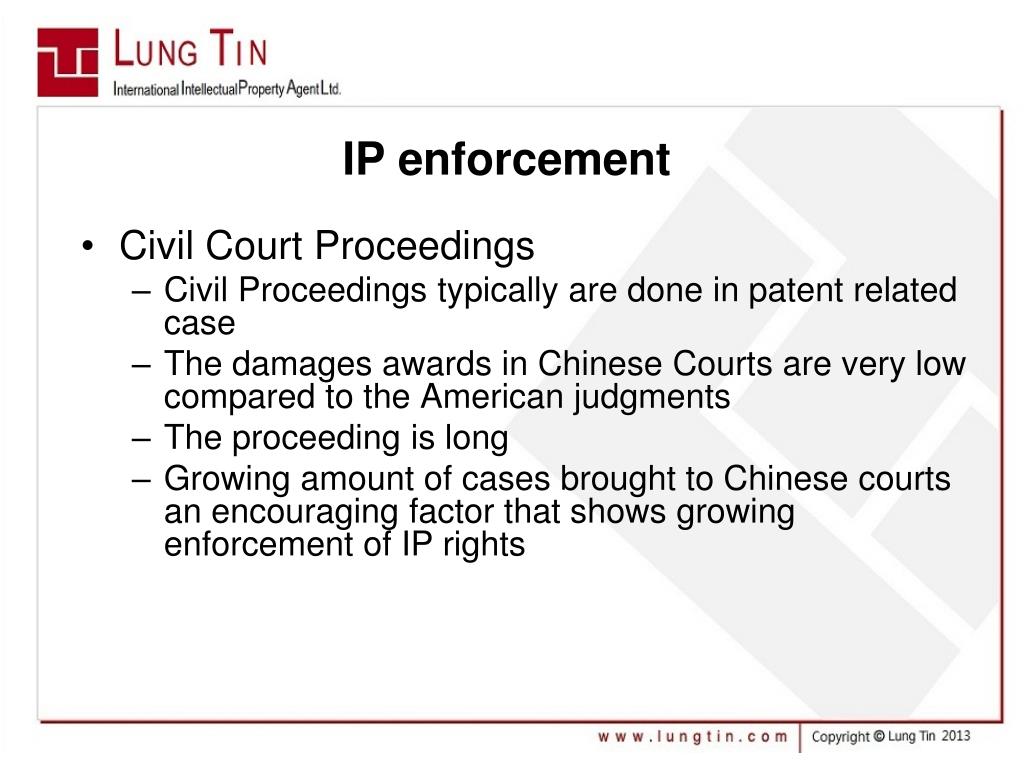 LUNG TIN
International Intellectual Property Agent Ltd.

IP enforcement

• Civil Court Proceedings
– Civil Proceedings typically are done in patent related case
– The damages awards in Chinese Courts are very low compared to the American judgments
– The proceeding is long
– Growing amount of cases brought to Chinese courts an encouraging factor that shows growing enforcement of IP rights

www.lungtin.com | Copyright © Lung Tin 2013